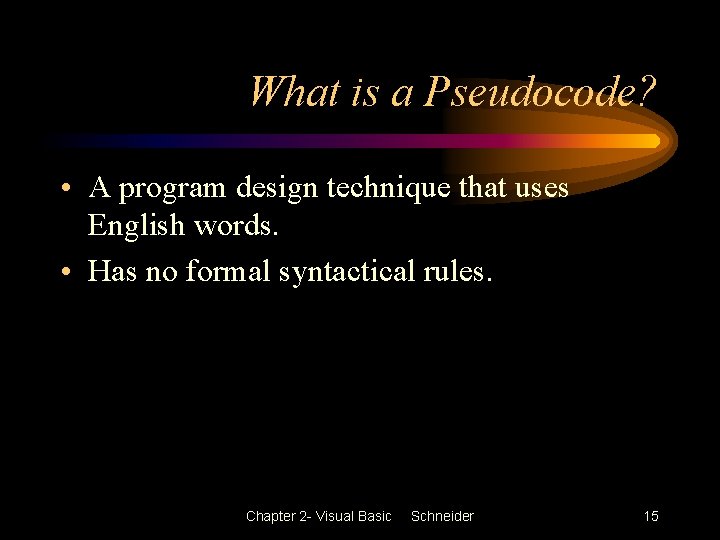 What is a Pseudocode?

• A program design technique that uses English words.
• Has no formal syntactical rules.

Chapter 2- Visual Basic Schneider 15